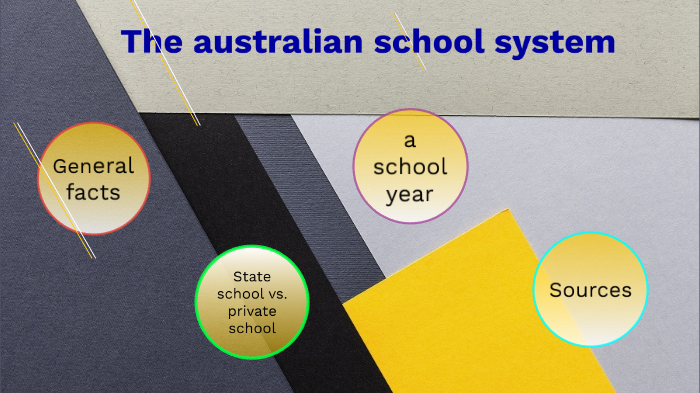 The australian school system

General facts

a school year

State school vs. private school

Sources